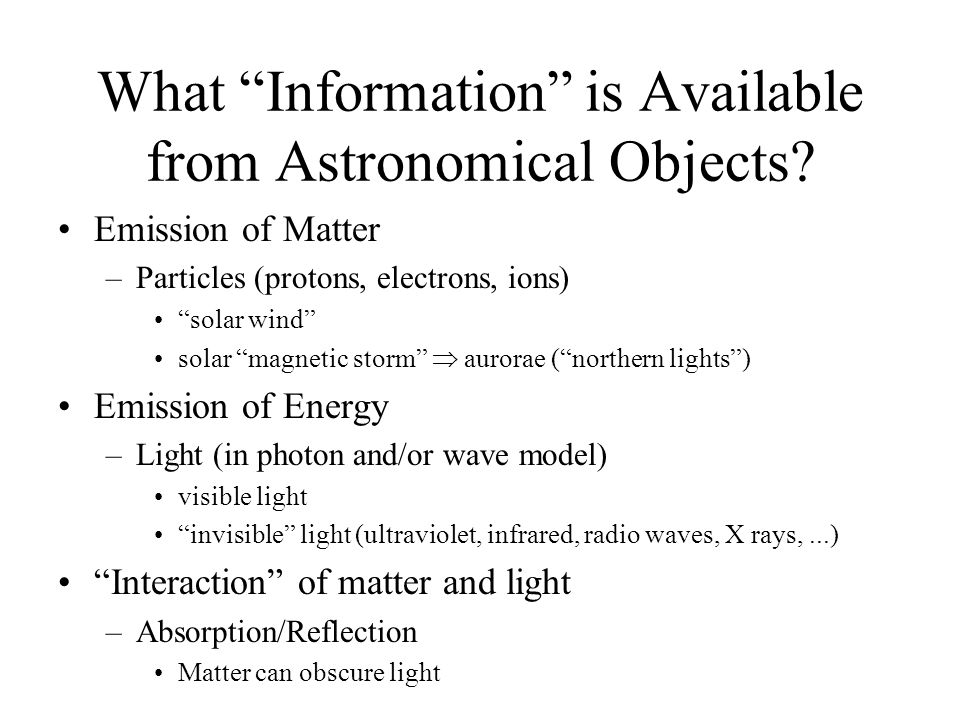 What “Information” is Available from Astronomical Objects?

• Emission of Matter
– Particles (protons, electrons, ions)
• “solar wind”
• solar “magnetic storm” $\Rightarrow$ aurorae (“northern lights”)

• Emission of Energy
– Light (in photon and/or wave model)
• visible light
• “invisible” light (ultraviolet, infrared, radio waves, X rays, ...)

• “Interaction” of matter and light
– Absorption/Reflection
• Matter can obscure light